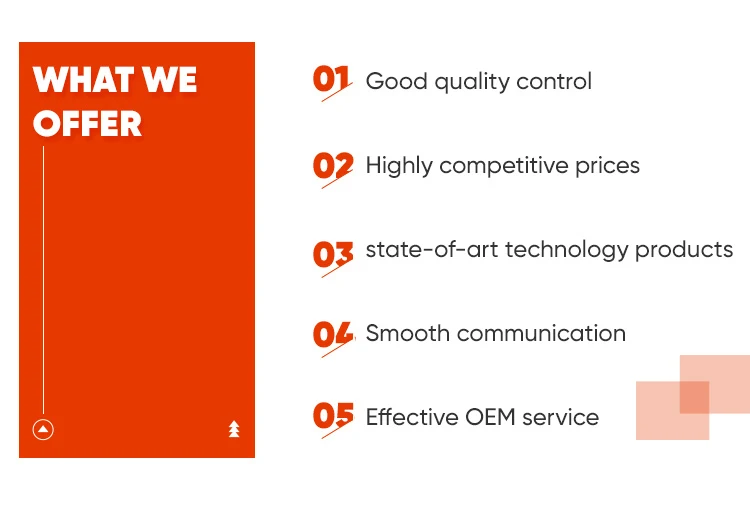 WHAT WE OFFER

01 Good quality control

02 Highly competitive prices

03 state-of-art technology products

04 Smooth communication

05 Effective OEM service